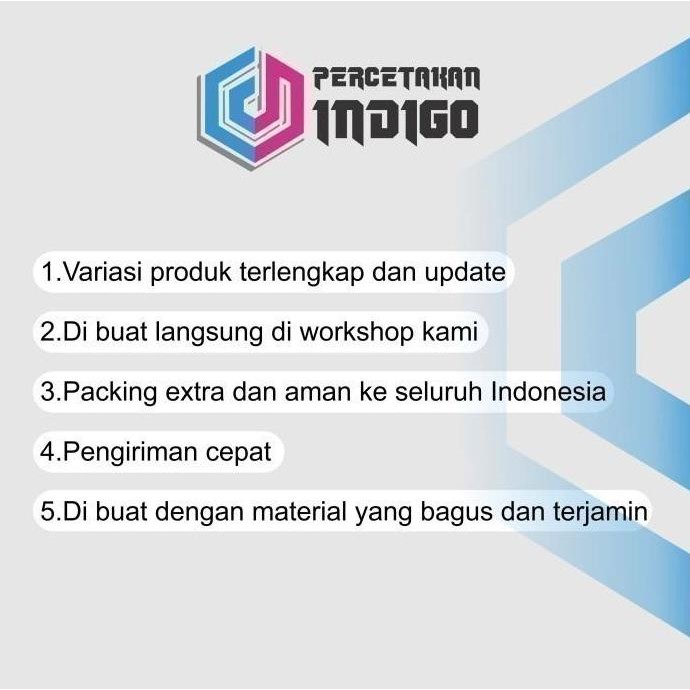 PERCETAKAN
INDIGO

1.Variasi produk terlengkap dan update

2.Di buat langsung di workshop kami

3.Packing extra dan aman ke seluruh Indonesia

4.Pengiriman cepat

5.Di buat dengan material yang bagus dan terjamin